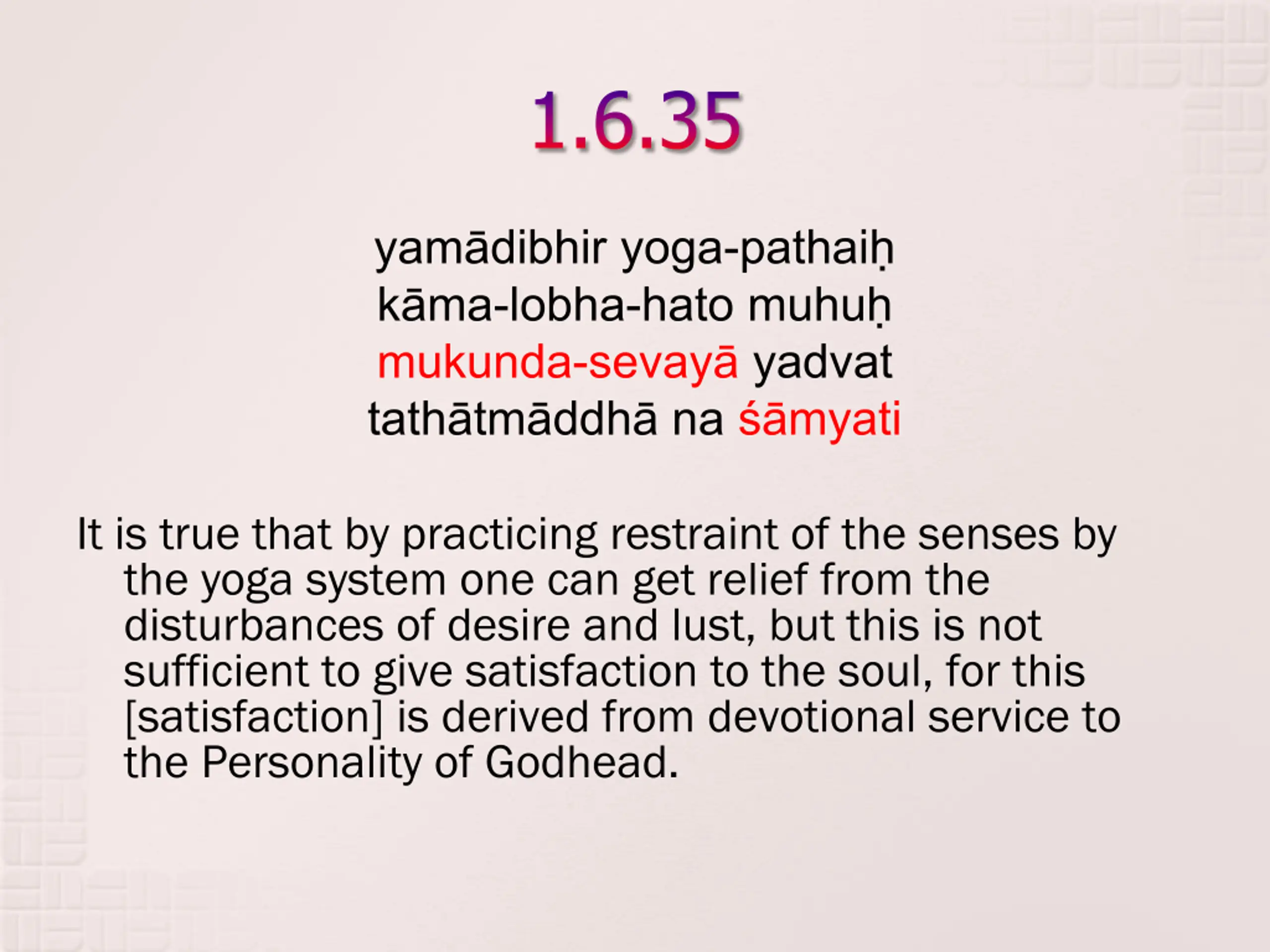 1.6.35

yamādibhir yoga-pathaiḥ
kāma-lobha-hato muhuḥ
mukunda-sevayā yadvat
tathātmāddhā na śāmyati

It is true that by practicing restraint of the senses by the yoga system one can get relief from the disturbances of desire and lust, but this is not sufficient to give satisfaction to the soul, for this [satisfaction] is derived from devotional service to the Personality of Godhead.